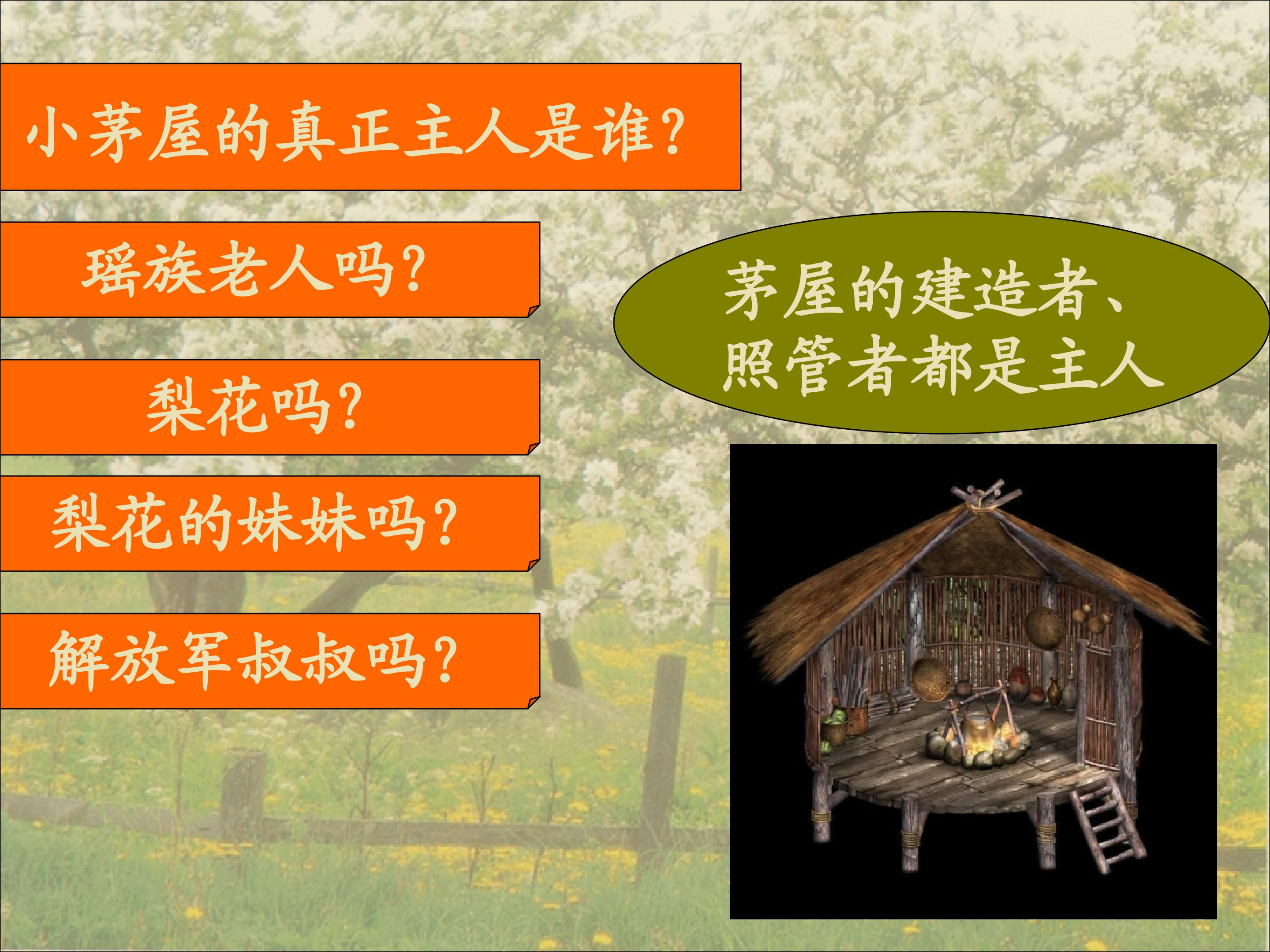 小茅屋的真正主人是谁？

瑶族老人吗？

梨花吗？

梨花的妹妹吗？

解放军叔叔吗？

茅屋的建造者、照管者都是主人